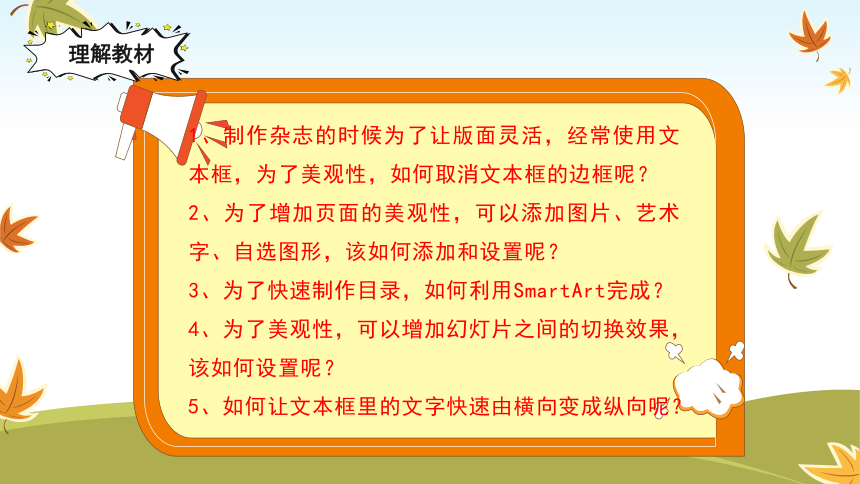 理解教材

1、制作杂志的时候为了让版面灵活，经常使用文本框，为了美观性，如何取消文本框的边框呢？

2、为了增加页面的美观性，可以添加图片、艺术字、自选图形，该如何添加和设置呢？

3、为了快速制作目录，如何利用SmartArt完成？

4、为了美观性，可以增加幻灯片之间的切换效果，该如何设置呢？

5、如何让文本框里的文字快速由横向变成纵向呢？